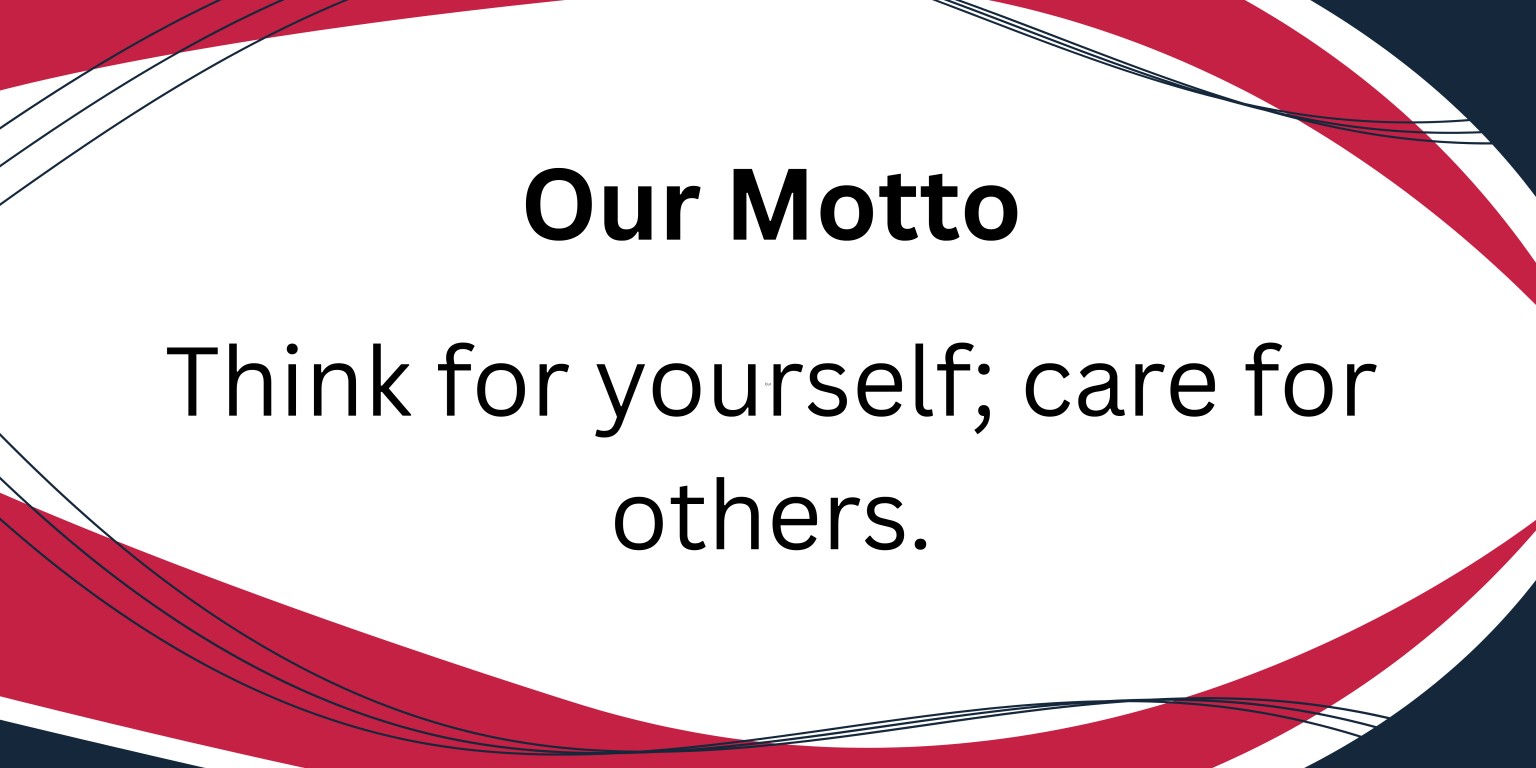 Our Motto

Think for yourself; care for others.